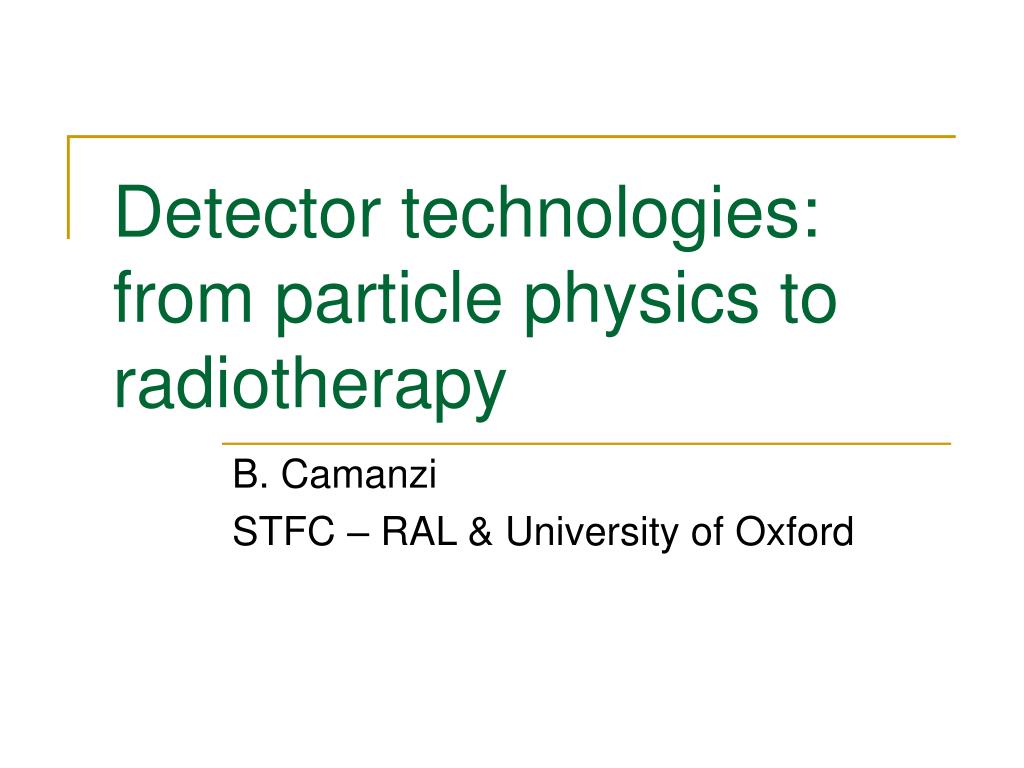 Detector technologies: from particle physics to radiotherapy

B. Camanzi

STFC – RAL & University of Oxford